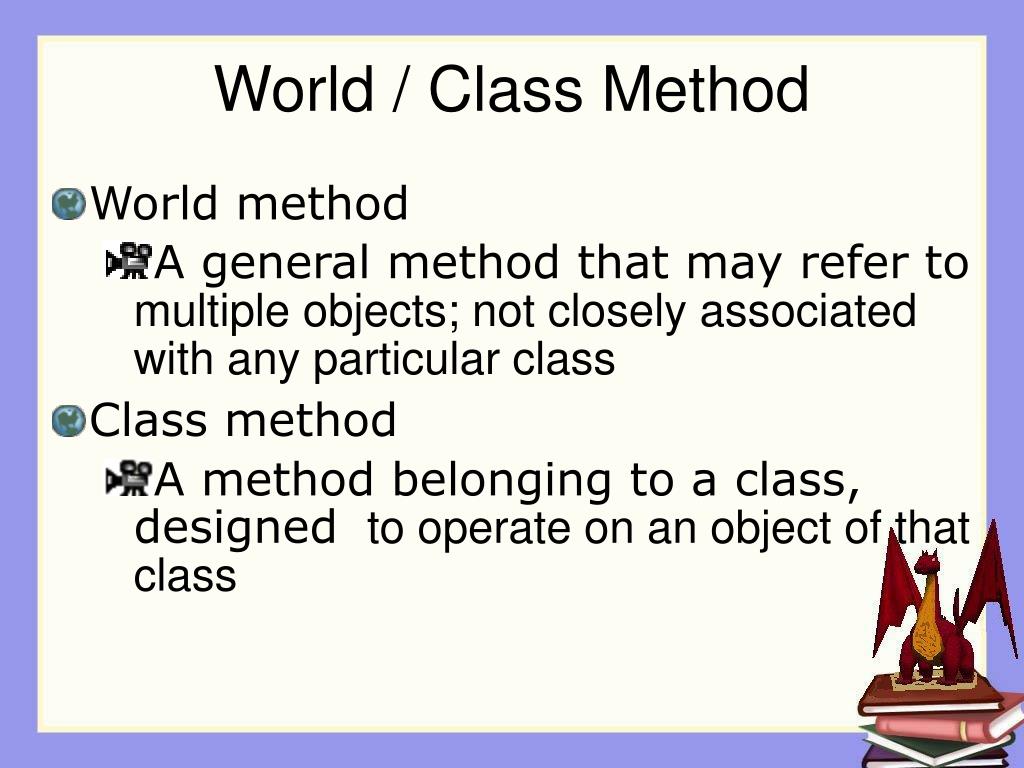 World / Class Method

World method

A general method that may refer to multiple objects; not closely associated with any particular class

Class method

A method belonging to a class, designed to operate on an object of that class